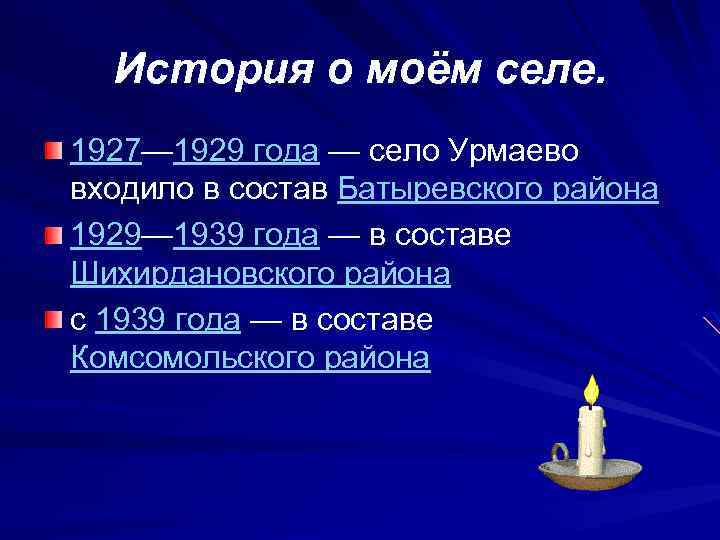 История о моём селе.

1927—1929 года — село Урмаево входило в состав Батыревского района

1929—1939 года — в составе Шихирдановского района

с 1939 года — в составе Комсомольского района